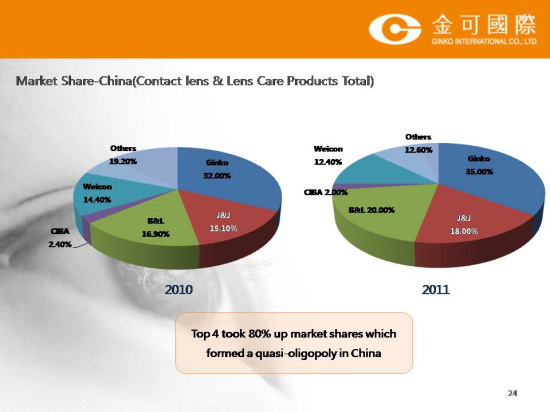 金可國際
GINKO INTERNATIONAL CO., LTD.

Market Share-China(Contact lens & Lens Care Products Total)

Others
19.20%
Ginko
32.00%
Weicon
14.40%
J&J
15.10%
B&L
16.90%
CIBA
2.40%

2010

Others
12.60%
Weicon
12.40%
Ginko
35.00%
CIBA 2.00%
B&L 20.00%
J&J
18.00%

2011

Top 4 took 80% up market shares which formed a quasi-oligopoly in China

24